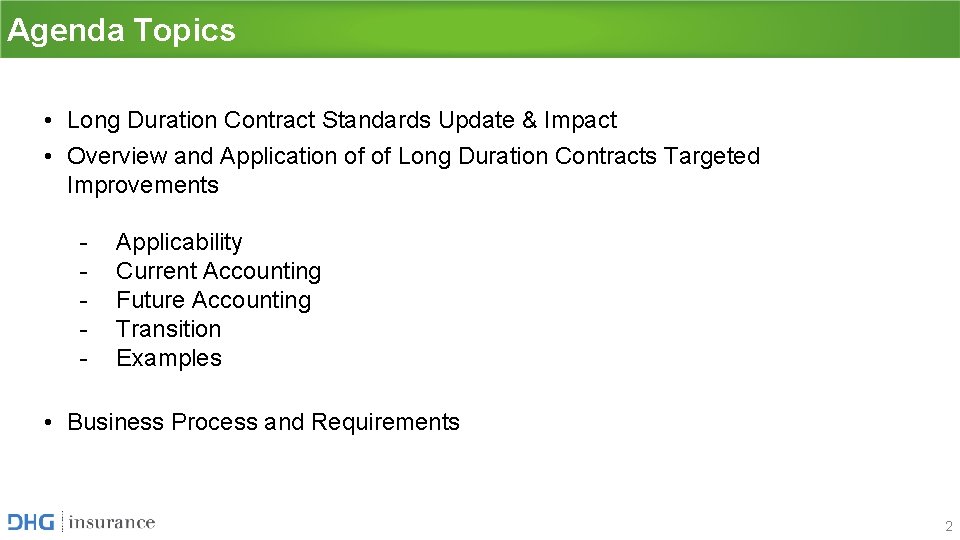 Agenda Topics

• Long Duration Contract Standards Update & Impact
• Overview and Application of of Long Duration Contracts Targeted Improvements

- Applicability
- Current Accounting
- Future Accounting
- Transition
- Examples

• Business Process and Requirements

DHG insurance

2